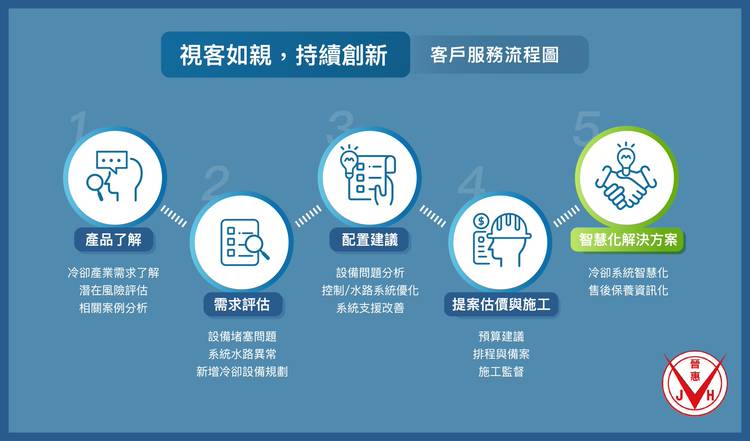 視客如親，持續創新

客戶服務流程圖

1

產品了解

冷卻產業需求了解
潛在風險評估
相關案例分析

2

需求評估

設備堵塞問題
系統水路異常
新增冷卻設備規劃

3

配置建議

設備問題分析
控制/水路系統優化
系統支援改善

4

提案估價與施工

預算建議
排程與備案
施工監督

5

智慧化解決方案

冷卻系統智慧化
售後保養資訊化

晉惠
J H